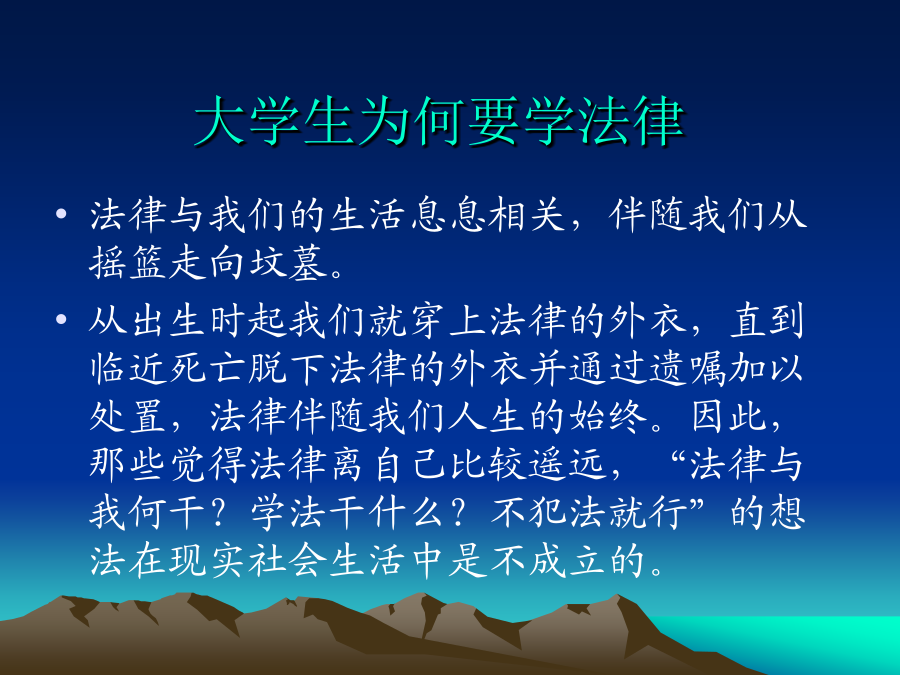 大学生为何要学法律

• 法律与我们的生活息息相关，伴随我们从摇篮走向坟墓。

• 从出生时起我们就穿上法律的外衣，直到临近死亡脱下法律的外衣并通过遗嘱加以处置，法律伴随我们人生的始终。因此，那些觉得法律离自己比较遥远，“法律与我何干？学法干什么？不犯法就行”的想法在现实社会生活中是不成立的。